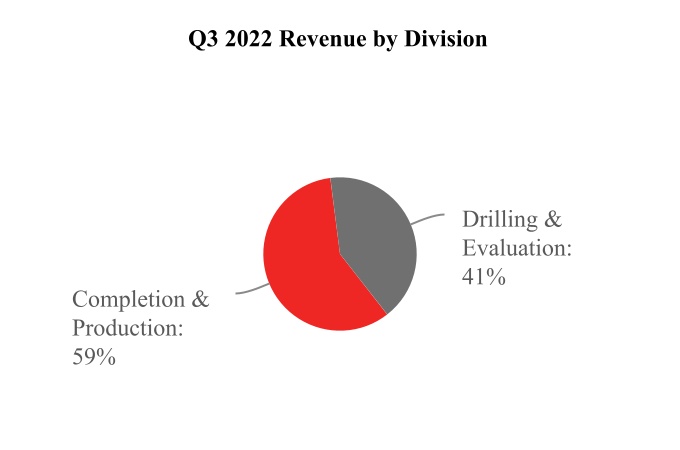 Q3 2022 Revenue by Division

Drilling & Evaluation: 41%

Completion & Production: 59%